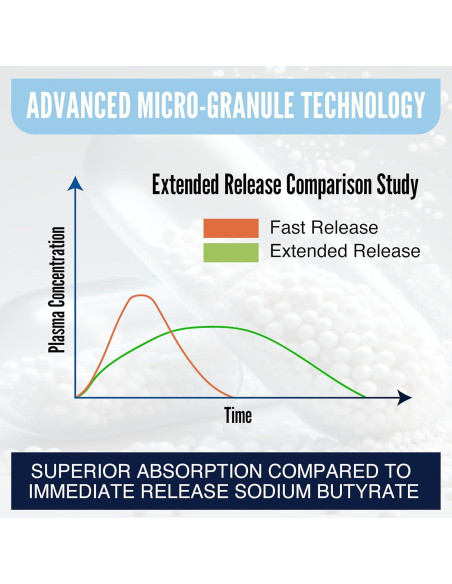 ADVANCED MICRO-GRANULE TECHNOLOGY

Extended Release Comparison Study

Fast Release
Extended Release

Plasma Concentration

Time

SUPERIOR ABSORPTION COMPARED TO IMMEDIATE RELEASE SODIUM BUTYRATE